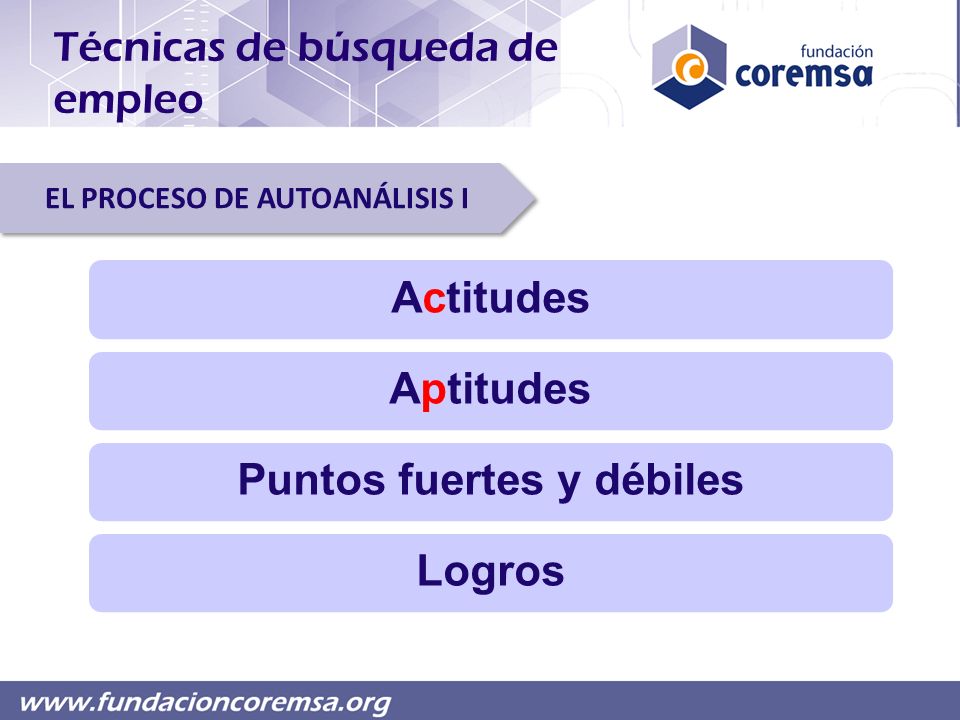 Técnicas de búsqueda de empleo

fundación coremsa

EL PROCESO DE AUTOANÁLISIS I

Actitudes

Aptitudes

Puntos fuertes y débiles

Logros

www.fundacioncoremsa.org